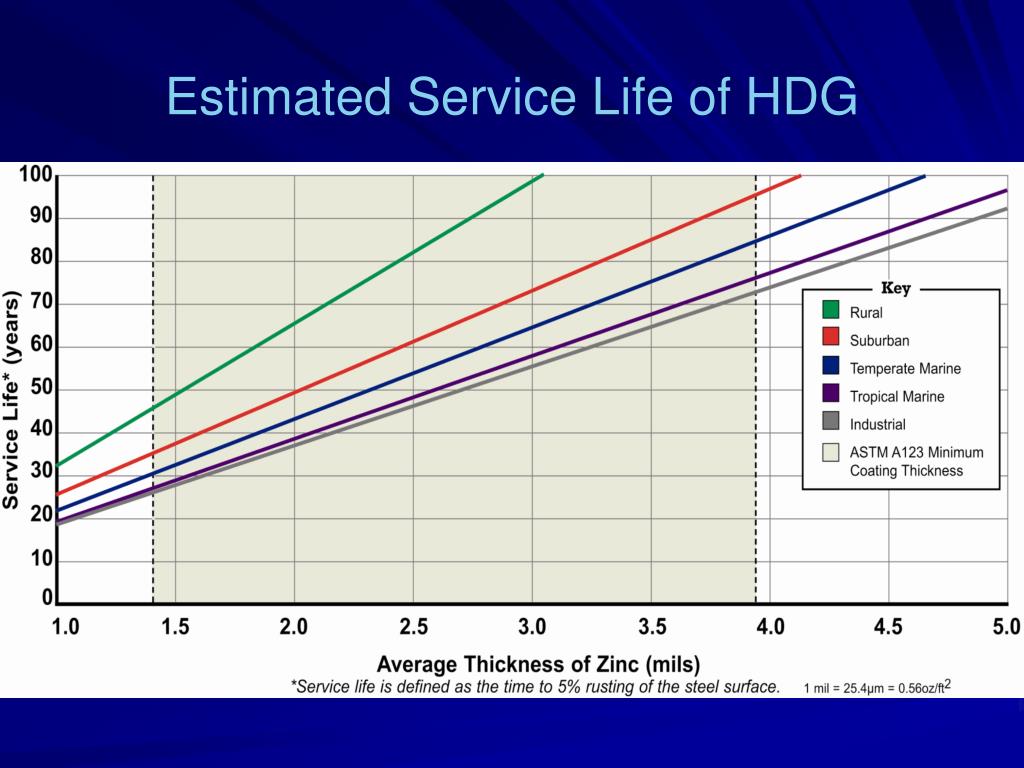 Estimated Service Life of HDG

Service Life* (years)

100
90
80
70
60
50
40
30
20
10
0

1.0 1.5 2.0 2.5 3.0 3.5 4.0 4.5 5.0

Average Thickness of Zinc (mils)

Key
Rural
Suburban
Temperate Marine
Tropical Marine
Industrial
ASTM A123 Minimum Coating Thickness

*Service life is defined as the time to 5% rusting of the steel surface.

1 mil = 25.4μm = 0.56oz/ft$^2$